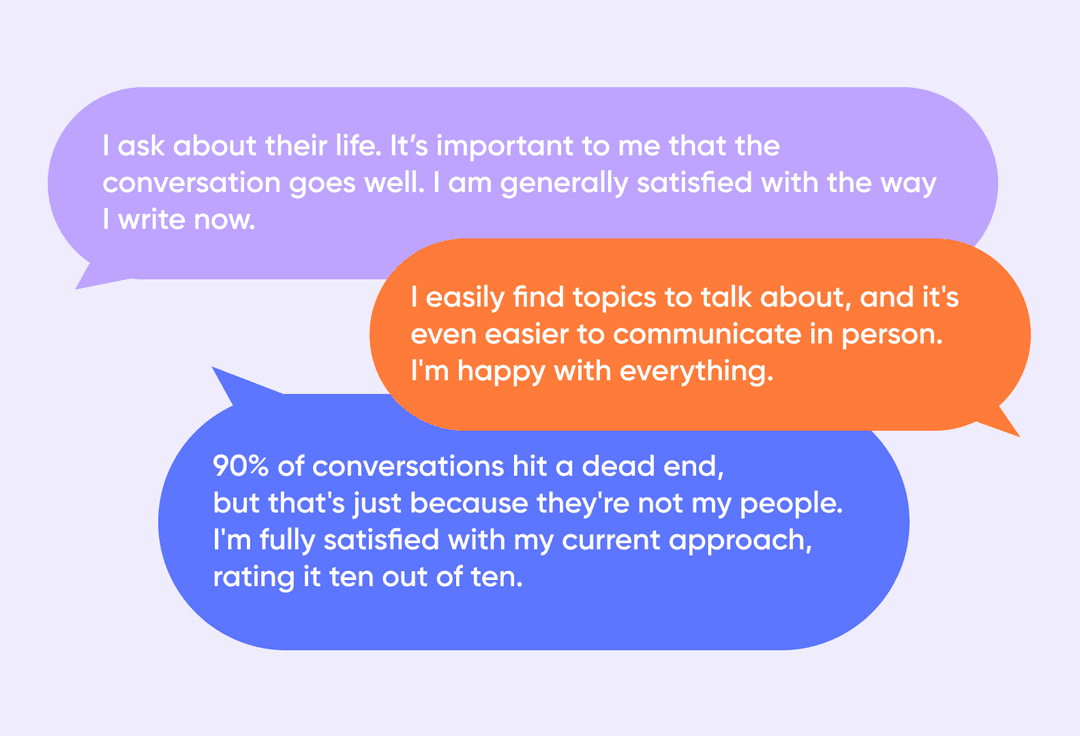 I ask about their life. It’s important to me that the conversation goes well. I am generally satisfied with the way I write now.

I easily find topics to talk about, and it's even easier to communicate in person. I'm happy with everything.

90% of conversations hit a dead end, but that's just because they're not my people. I'm fully satisfied with my current approach, rating it ten out of ten.